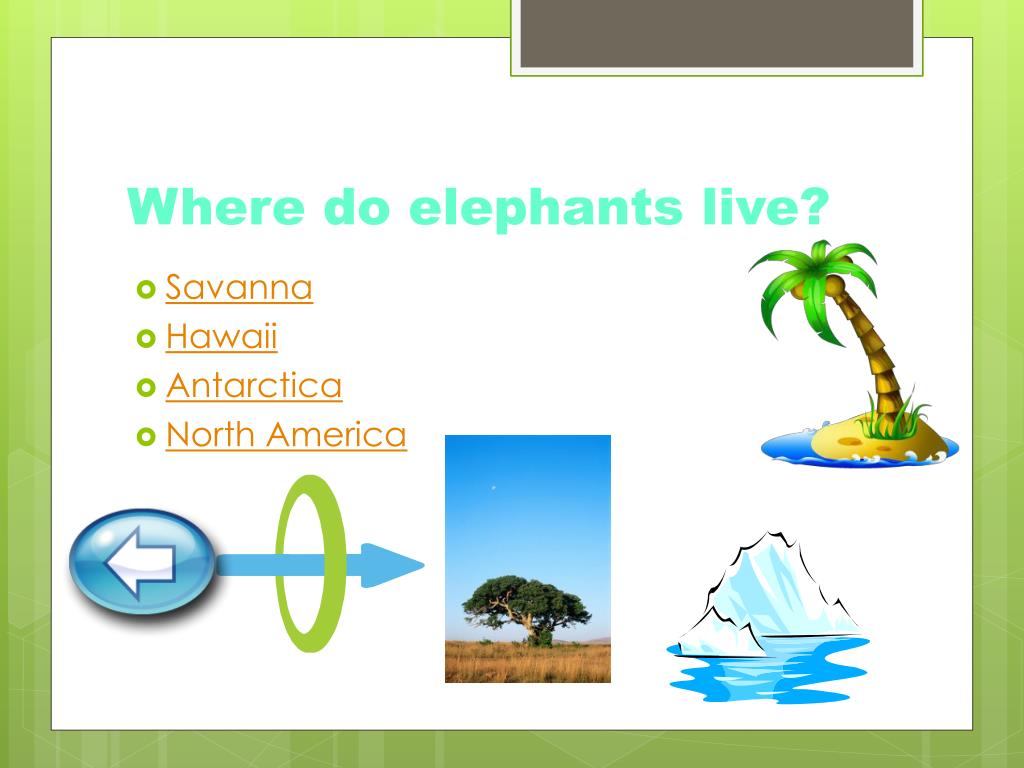 Where do elephants live?

Savanna
Hawaii
Antarctica
North America